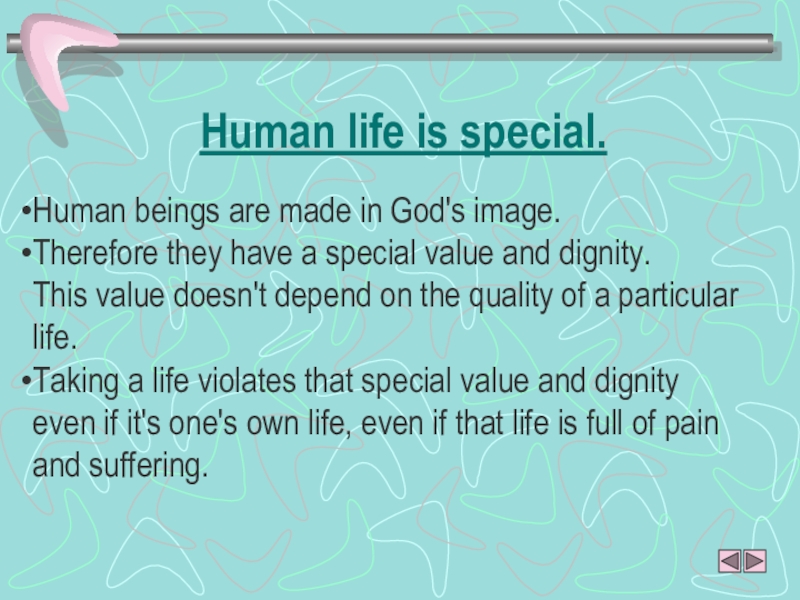 Human life is special.

•Human beings are made in God's image.
•Therefore they have a special value and dignity. This value doesn't depend on the quality of a particular life.
•Taking a life violates that special value and dignity even if it's one's own life, even if that life is full of pain and suffering.